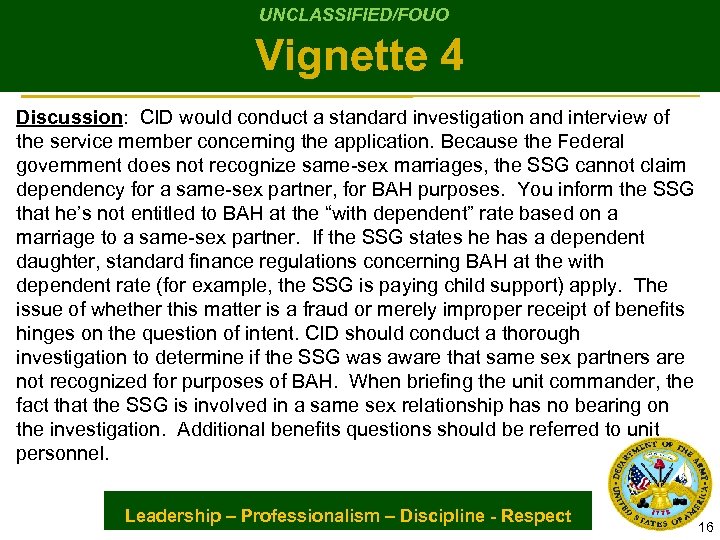 UNCLASSIFIED/FOUO

Vignette 4

Discussion: CID would conduct a standard investigation and interview of the service member concerning the application. Because the Federal government does not recognize same-sex marriages, the SSG cannot claim dependency for a same-sex partner, for BAH purposes. You inform the SSG that he's not entitled to BAH at the "with dependent" rate based on a marriage to a same-sex partner. If the SSG states he has a dependent daughter, standard finance regulations concerning BAH at the with dependent rate (for example, the SSG is paying child support) apply. The issue of whether this matter is a fraud or merely improper receipt of benefits hinges on the question of intent. CID should conduct a thorough investigation to determine if the SSG was aware that same sex partners are not recognized for purposes of BAH. When briefing the unit commander, the fact that the SSG is involved in a same sex relationship has no bearing on the investigation. Additional benefits questions should be referred to unit personnel.

Leadership – Professionalism – Discipline - Respect

DEPARTMENT OF THE ARMY
UNITED STATES OF AMERICA
1775

16